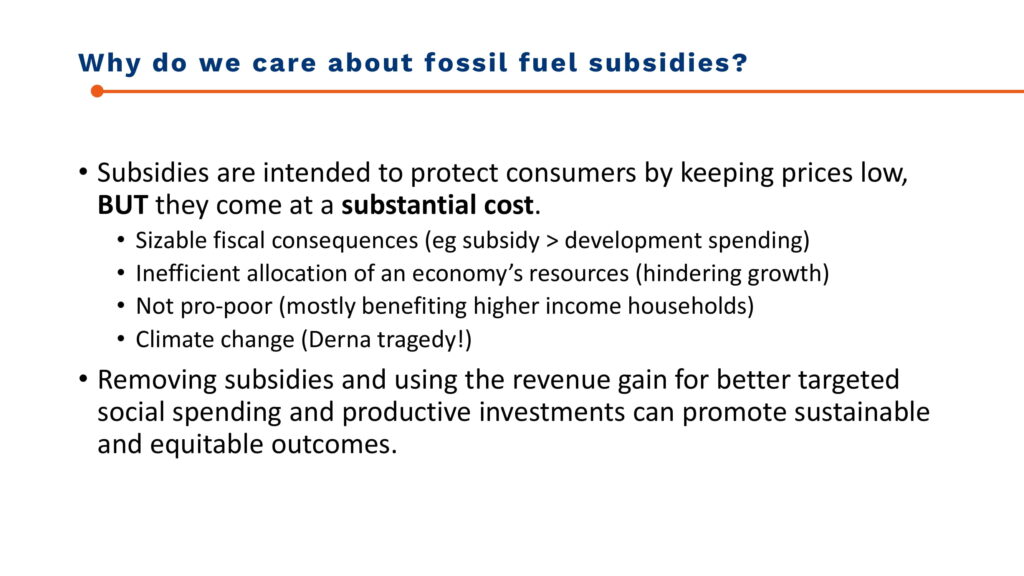 Why do we care about fossil fuel subsidies?

• Subsidies are intended to protect consumers by keeping prices low, BUT they come at a substantial cost.
  • Sizable fiscal consequences (eg subsidy > development spending)
  • Inefficient allocation of an economy's resources (hindering growth)
  • Not pro-poor (mostly benefiting higher income households)
  • Climate change (Derna tragedy!)
• Removing subsidies and using the revenue gain for better targeted social spending and productive investments can promote sustainable and equitable outcomes.